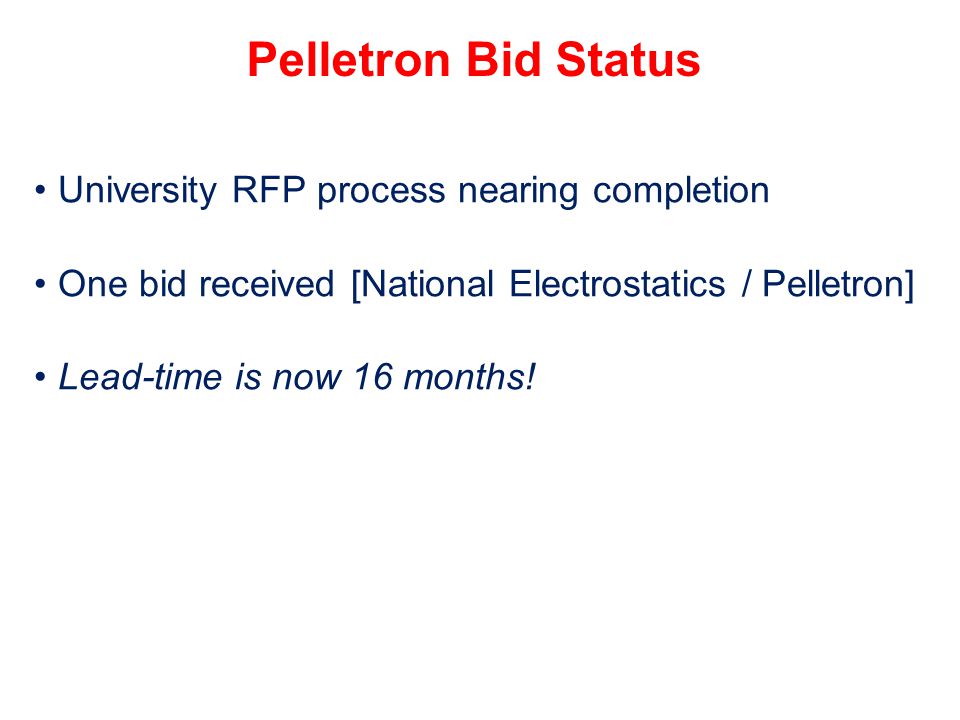 Pelletron Bid Status

• University RFP process nearing completion

• One bid received [National Electrostatics / Pelletron]

• Lead-time is now 16 months!